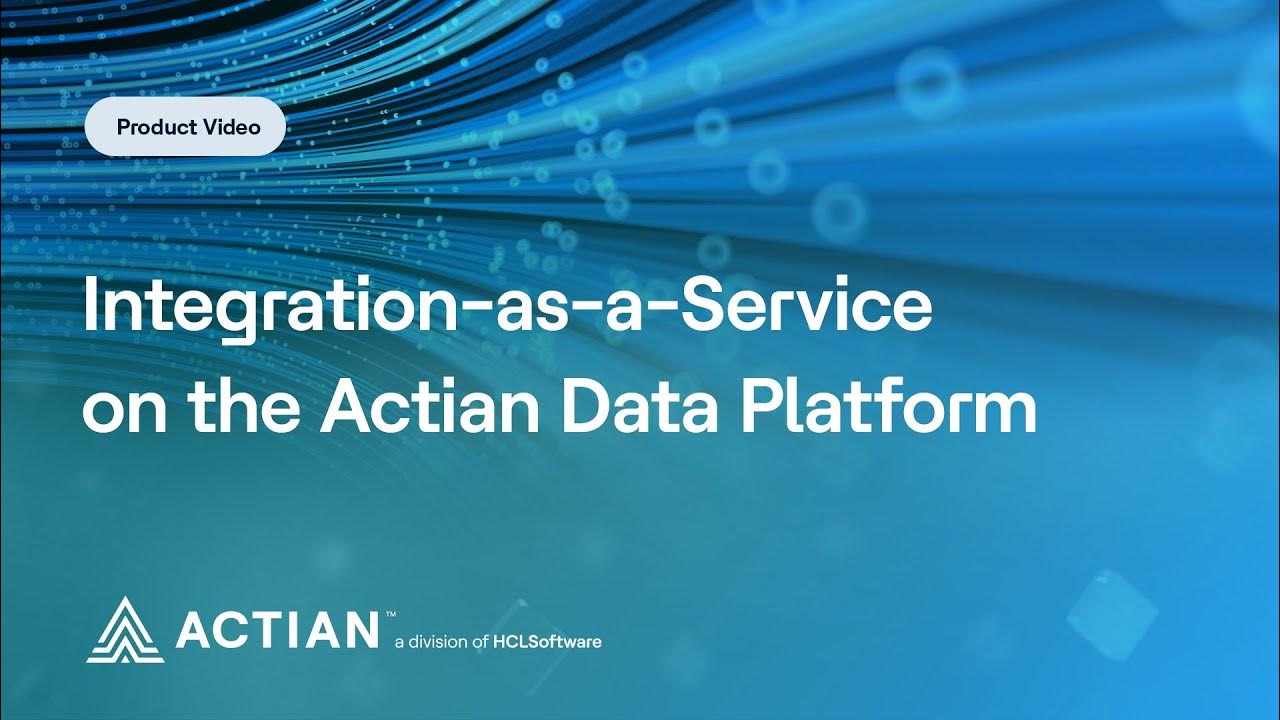 Product Video

Integration-as-a-Service on the Actian Data Platform

ACTIAN™ a division of HCLSoftware